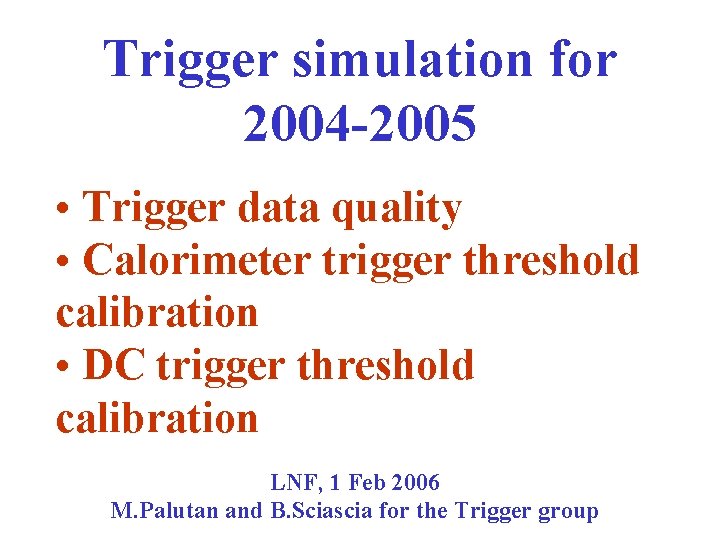 Trigger simulation for 2004-2005

• Trigger data quality
• Calorimeter trigger threshold calibration
• DC trigger threshold calibration

LNF, 1 Feb 2006
M.Palutan and B.Sciascia for the Trigger group